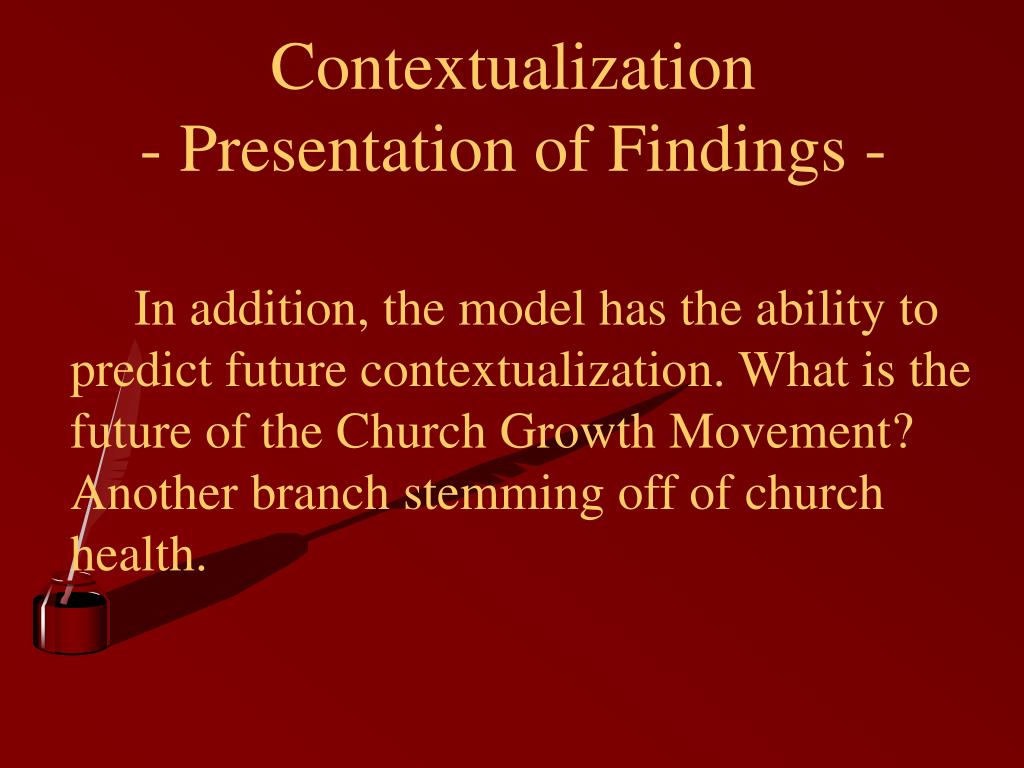 Contextualization
- Presentation of Findings -

In addition, the model has the ability to predict future contextualization. What is the future of the Church Growth Movement? Another branch stemming off of church health.